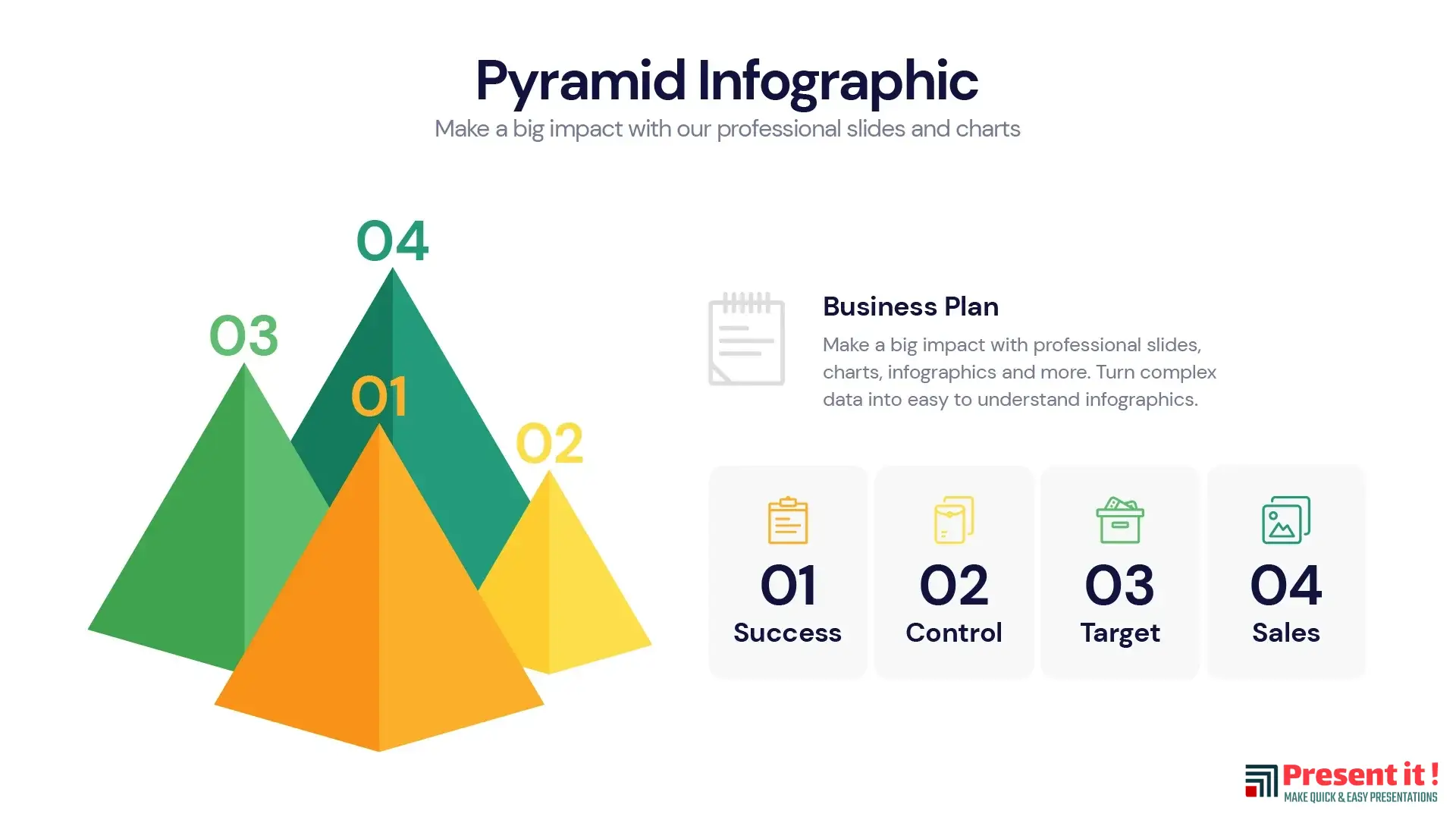 Pyramid Infographic

Make a big impact with our professional slides and charts

04

03

01

02

Business Plan

Make a big impact with professional slides, charts, infographics and more. Turn complex data into easy to understand infographics.

01
Success

02
Control

03
Target

04
Sales

Present it !
MAKE QUICK & EASY PRESENTATIONS